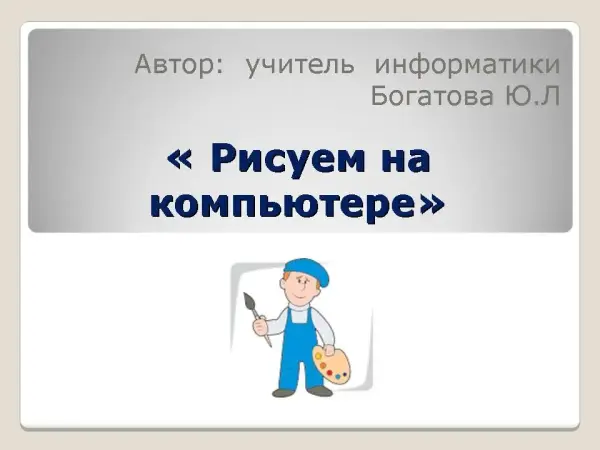 Автор: учитель информатики Богатова Ю.Л

« Рисуем на компьютере»